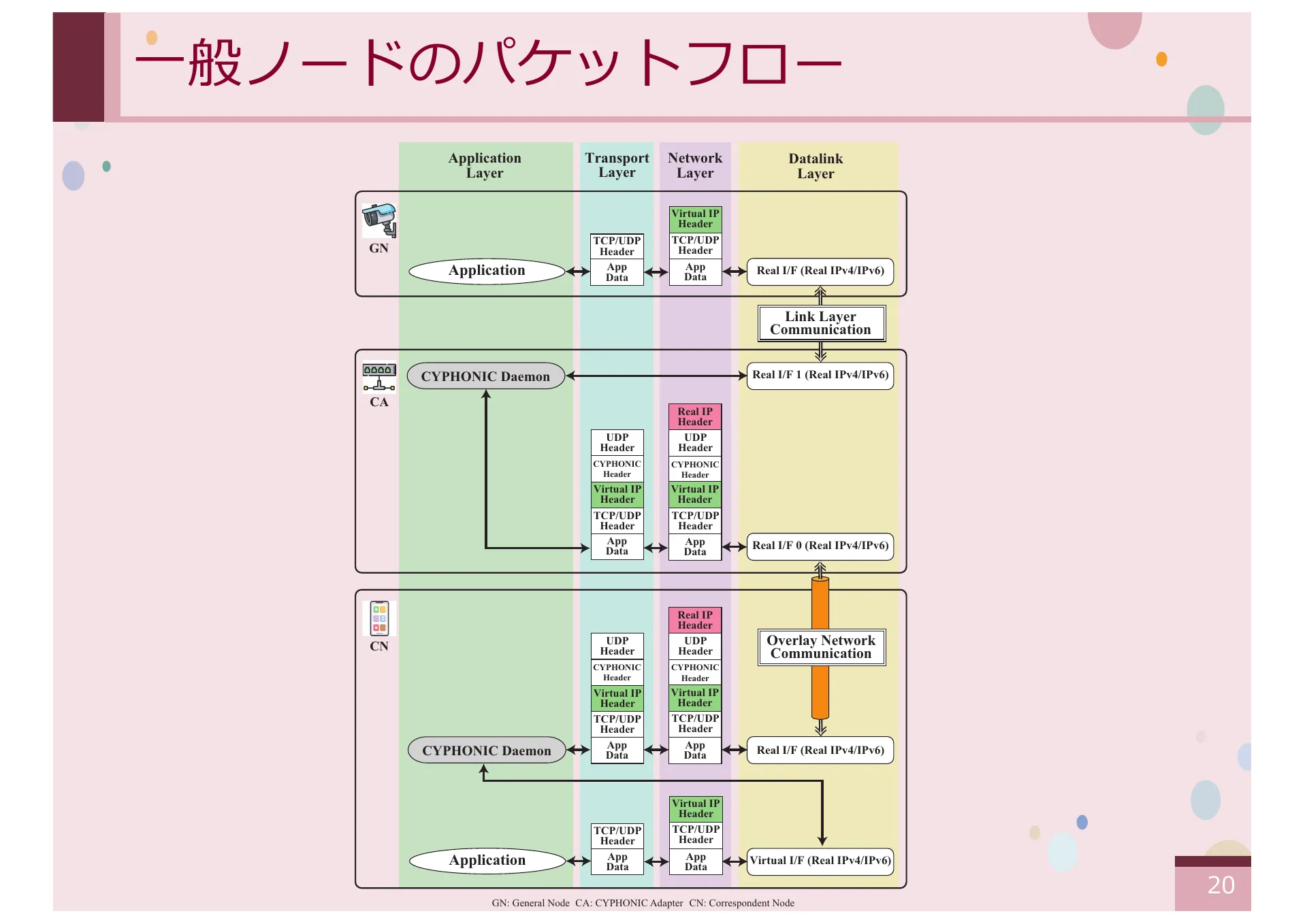 一般ノードのパケットフロー

Application Layer

Transport Layer

Network Layer

Datalink Layer

GN

Application

TCP/UDP Header

App Data

Virtual IP Header

TCP/UDP Header

App Data

Real I/F (Real IPv4/IPv6)

Link Layer Communication

CA

CYPHONIC Daemon

Real I/F 1 (Real IPv4/IPv6)

UDP Header

CYPHONIC Header

Virtual IP Header

TCP/UDP Header

App Data

Real IP Header

UDP Header

CYPHONIC Header

Virtual IP Header

TCP/UDP Header

App Data

Real I/F 0 (Real IPv4/IPv6)

CN

Overlay Network Communication

UDP Header

CYPHONIC Header

Virtual IP Header

TCP/UDP Header

App Data

Real IP Header

UDP Header

CYPHONIC Header

Virtual IP Header

TCP/UDP Header

App Data

CYPHONIC Daemon

Real I/F (Real IPv4/IPv6)

TCP/UDP Header

App Data

Virtual IP Header

TCP/UDP Header

App Data

Application

Virtual I/F (Real IPv4/IPv6)

GN: General Node CA: CYPHONIC Adapter CN: Correspondent Node

20